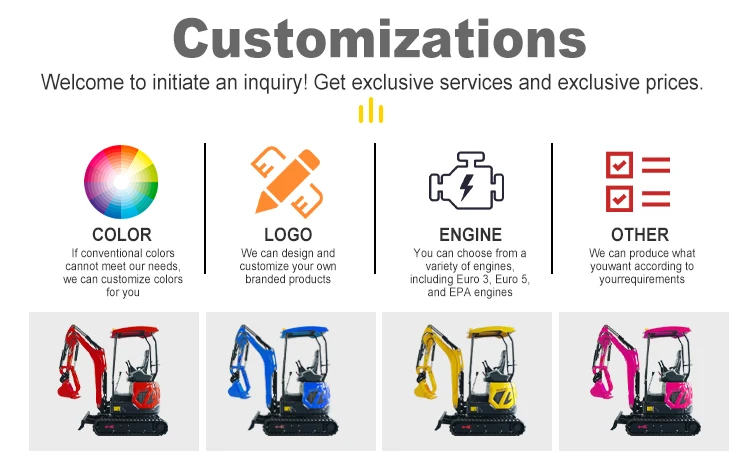 Customizations

Welcome to initiate an inquiry! Get exclusive services and exclusive prices.

COLOR
If conventional colors cannot meet our needs, we can customize colors for you

LOGO
We can design and customize your own branded products

ENGINE
You can choose from a variety of engines, including Euro 3, Euro 5, and EPA engines

OTHER
We can produce what youwant according to yourrequirements